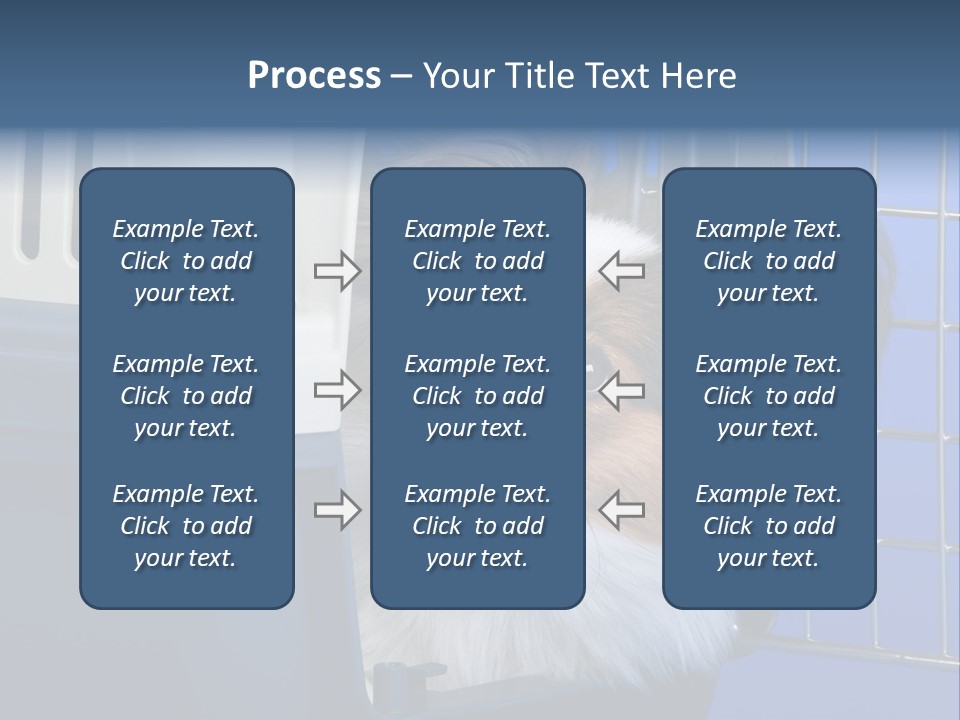 Process – Your Title Text Here

Example Text. Click to add your text.

Example Text. Click to add your text.

Example Text. Click to add your text.

Example Text. Click to add your text.

Example Text. Click to add your text.

Example Text. Click to add your text.

Example Text. Click to add your text.

Example Text. Click to add your text.

Example Text. Click to add your text.